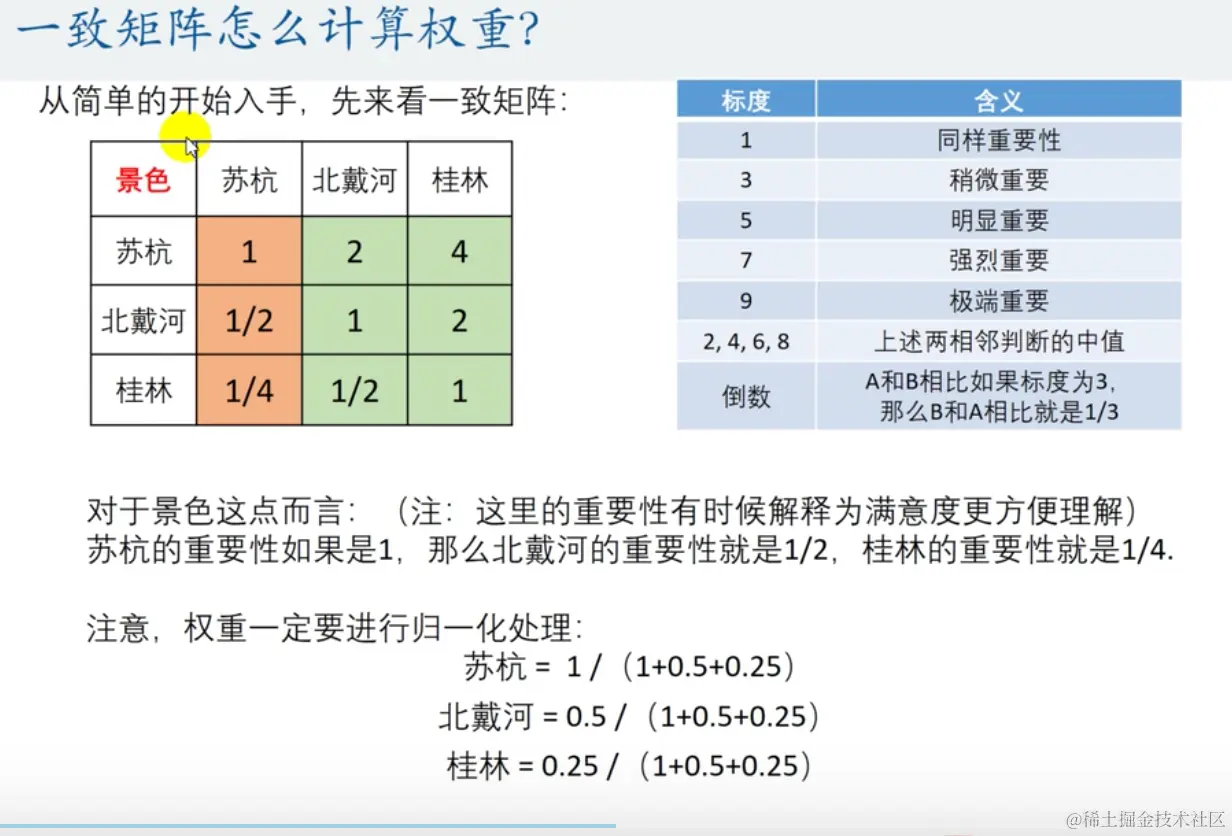 一致矩阵怎么计算权重?

从简单的开始入手，先来看一致矩阵:

| 景色 | 苏杭 | 北戴河 | 桂林 |
|---|---|---|---|
| 苏杭 | 1 | 2 | 4 |
| 北戴河 | 1/2 | 1 | 2 |
| 桂林 | 1/4 | 1/2 | 1 |

| 标度 | 含义 |
|---|---|
| 1 | 同样重要性 |
| 3 | 稍微重要 |
| 5 | 明显重要 |
| 7 | 强烈重要 |
| 9 | 极端重要 |
| 2, 4, 6, 8 | 上述两相邻判断的中值 |
| 倒数 | A和B相比如果标度为3，那么B和A相比就是1/3 |

对于景色这点而言：（注：这里的重要性有时候解释为满意度更方便理解）
苏杭的重要性如果是1，那么北戴河的重要性就是1/2，桂林的重要性就是1/4.

注意，权重一定要进行归一化处理：
苏杭 = 1 /（1+0.5+0.25）
北戴河 = 0.5 /（1+0.5+0.25）
桂林 = 0.25 /（1+0.5+0.25）

@稀土掘金技术社区